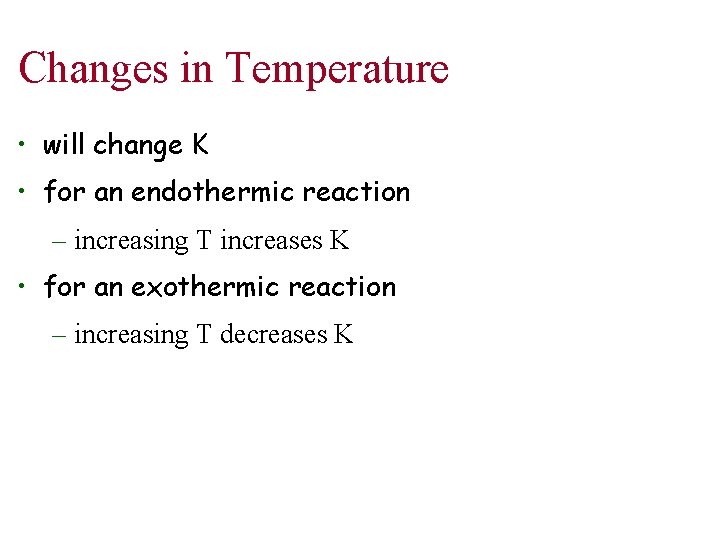 Changes in Temperature

• will change K

• for an endothermic reaction

– increasing T increases K

• for an exothermic reaction

– increasing T decreases K